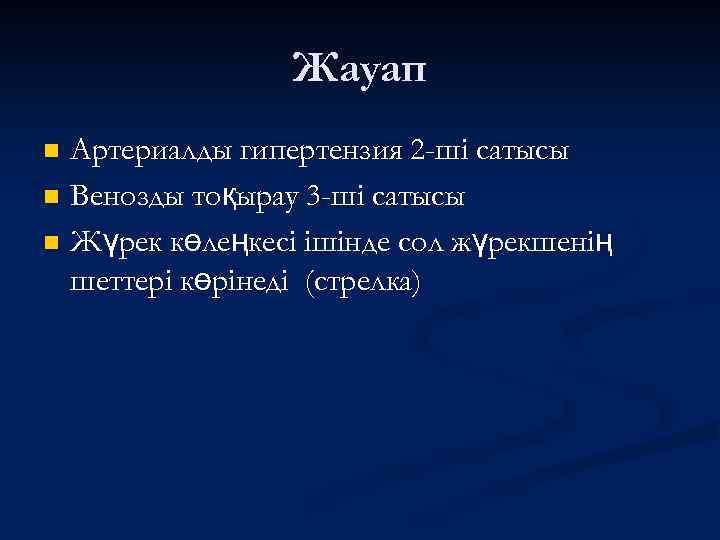 Жауап

- Артериалды гипертензия 2-ші сатысы
- Венозды тоқырау 3-ші сатысы
- Жүрек көлеңкесі ішінде сол жүрекшенің шеттері көрінеді (стрелка)